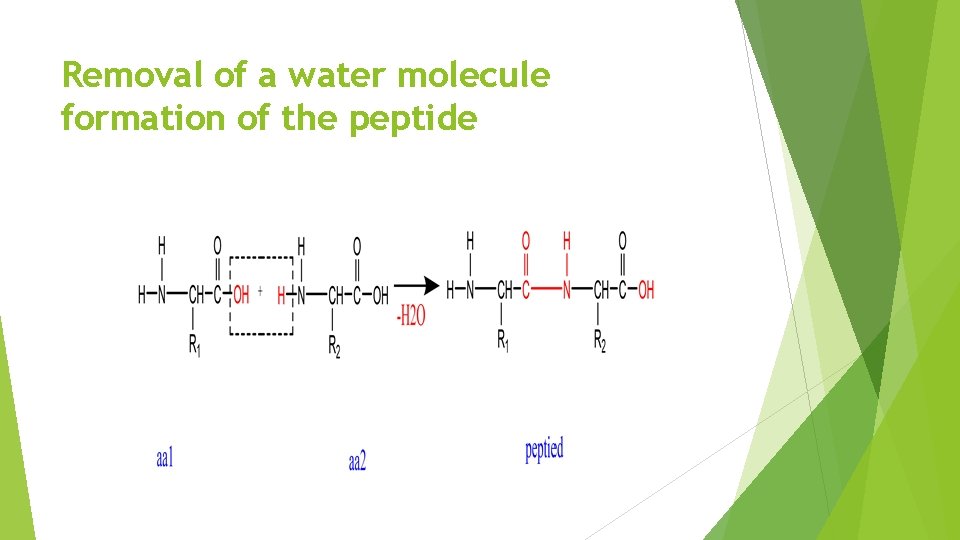 Removal of a water molecule formation of the peptide

H O H O
H–N–CH–C–OH + H–N–CH–C–OH
$R_1$ $R_2$

-H2O

H O H O
H–N–CH–C–N–CH–C–OH
$R_1$ $R_2$

aa1 aa2 peptied